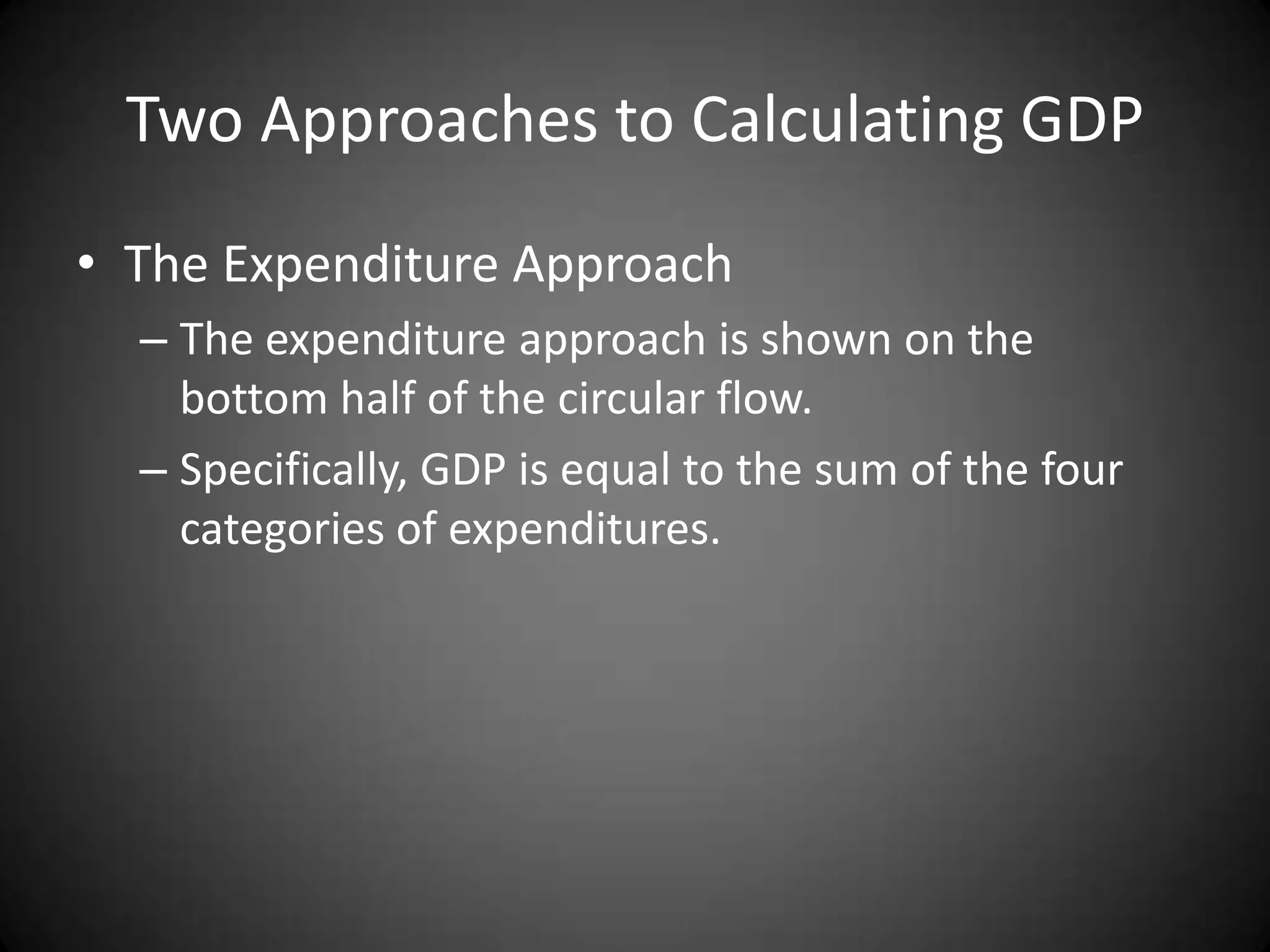 Two Approaches to Calculating GDP

• The Expenditure Approach
– The expenditure approach is shown on the bottom half of the circular flow.
– Specifically, GDP is equal to the sum of the four categories of expenditures.